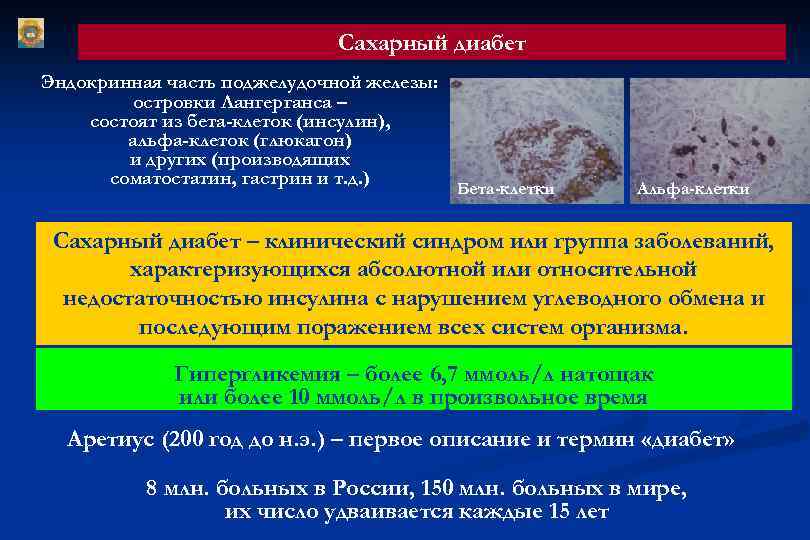 Сахарный диабет

Эндокринная часть поджелудочной железы: островки Лангерганса – состоят из бета-клеток (инсулин), альфа-клеток (глюкагон) и других (производящих соматостатин, гастрин и т.д.)

Бета-клетки

Альфа-клетки

Сахарный диабет – клинический синдром или группа заболеваний, характеризующихся абсолютной или относительной недостаточностью инсулина с нарушением углеводного обмена и последующим поражением всех систем организма.

Гипергликемия – более 6,7 ммоль/л натощак или более 10 ммоль/л в произвольное время

Аретиус (200 год до н.э.) – первое описание и термин «диабет»

8 млн. больных в России, 150 млн. больных в мире, их число удваивается каждые 15 лет